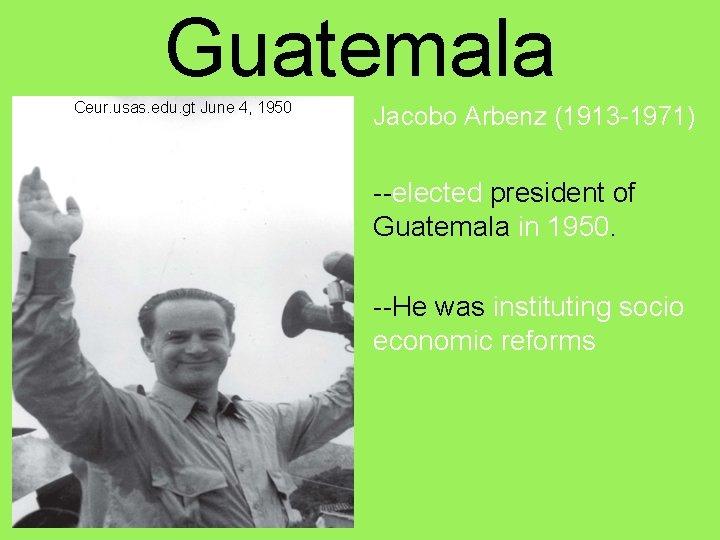 Guatemala

Ceur.usas.edu.gt June 4, 1950

Jacobo Arbenz (1913-1971)

--elected president of Guatemala in 1950.

--He was instituting socio economic reforms